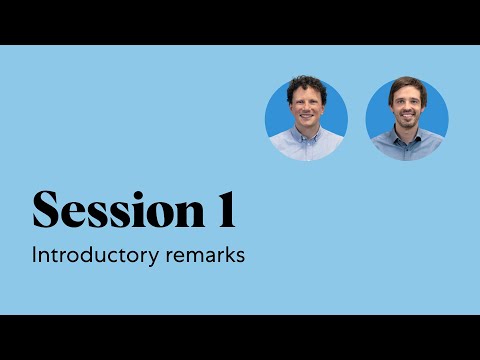 Session 1

Introductory remarks